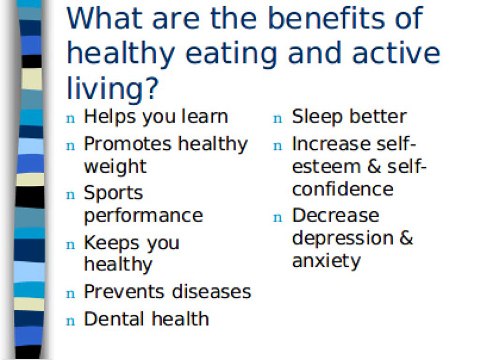 What are the benefits of healthy eating and active living?

n Helps you learn
n Promotes healthy weight
n Sports performance
n Keeps you healthy
n Prevents diseases
n Dental health

n Sleep better
n Increase self-esteem & self-confidence
n Decrease depression & anxiety